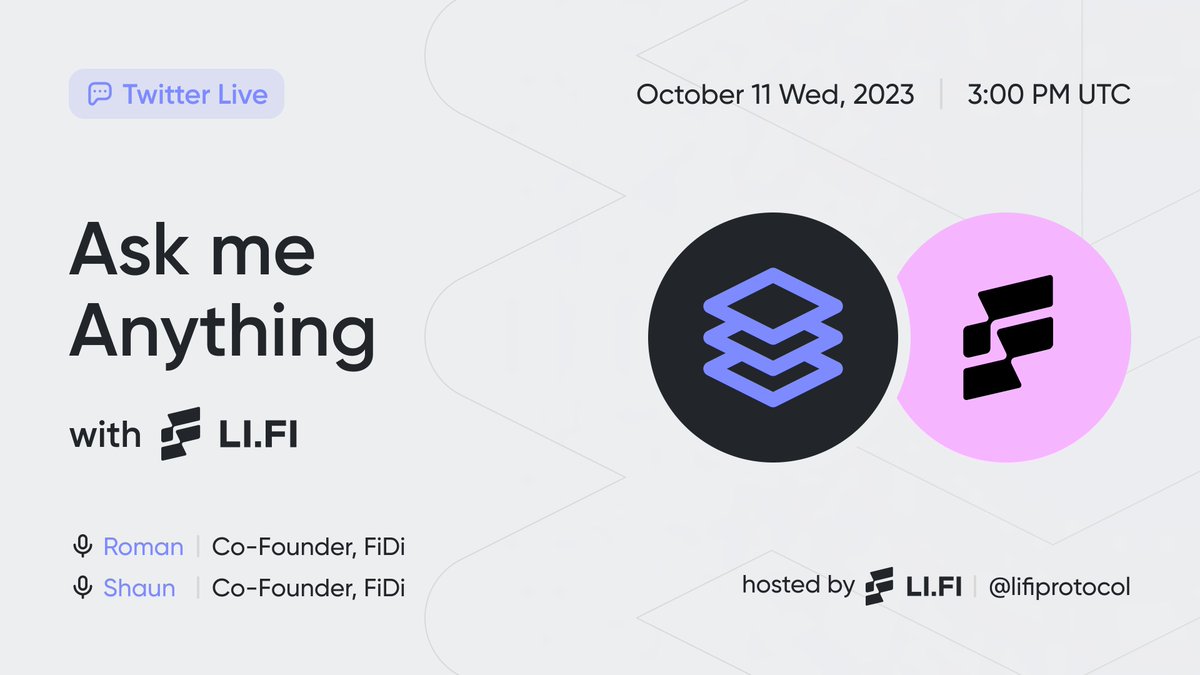 Twitter Live

October 11 Wed, 2023 | 3:00 PM UTC

Ask me Anything

with LI.FI

Roman | Co-Founder, FiDi
Shaun | Co-Founder, FiDi

hosted by LI.FI | @lifiprotocol